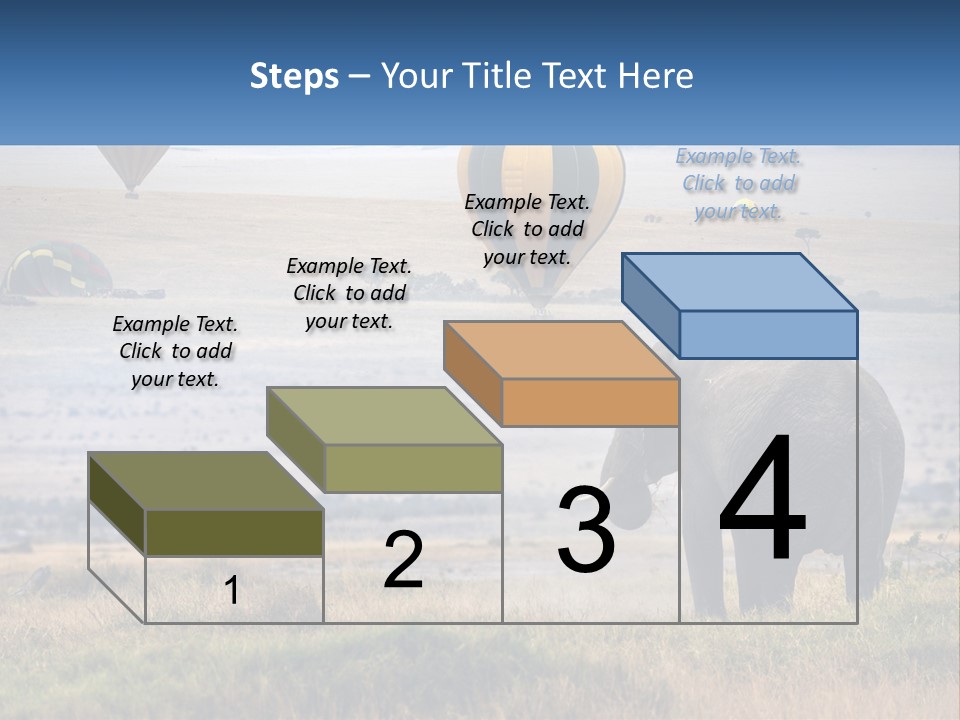 Steps – Your Title Text Here

Example Text. Click to add your text.

Example Text. Click to add your text.

Example Text. Click to add your text.

Example Text. Click to add your text.

1

2

3

4